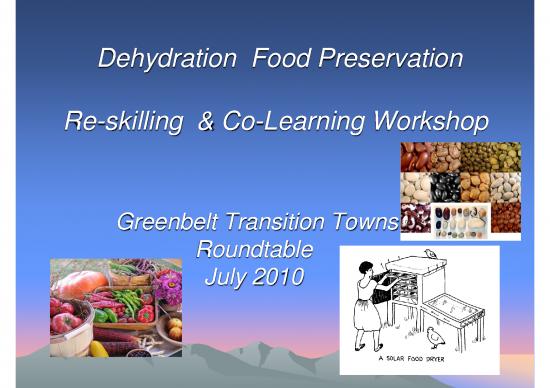 Dehydration Food Preservation

Re-skilling & Co-Learning Workshop

Greenbelt Transition Towns Roundtable July 2010

A SOLAR FOOD DRYER